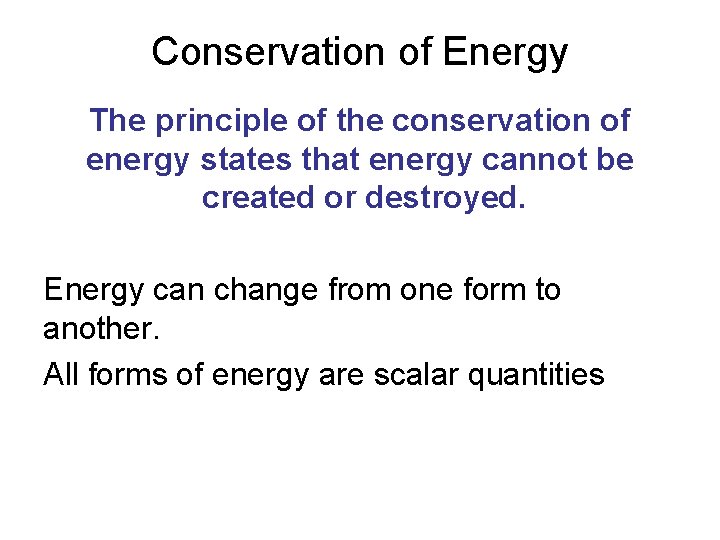 Conservation of Energy

The principle of the conservation of energy states that energy cannot be created or destroyed.

Energy can change from one form to another.

All forms of energy are scalar quantities